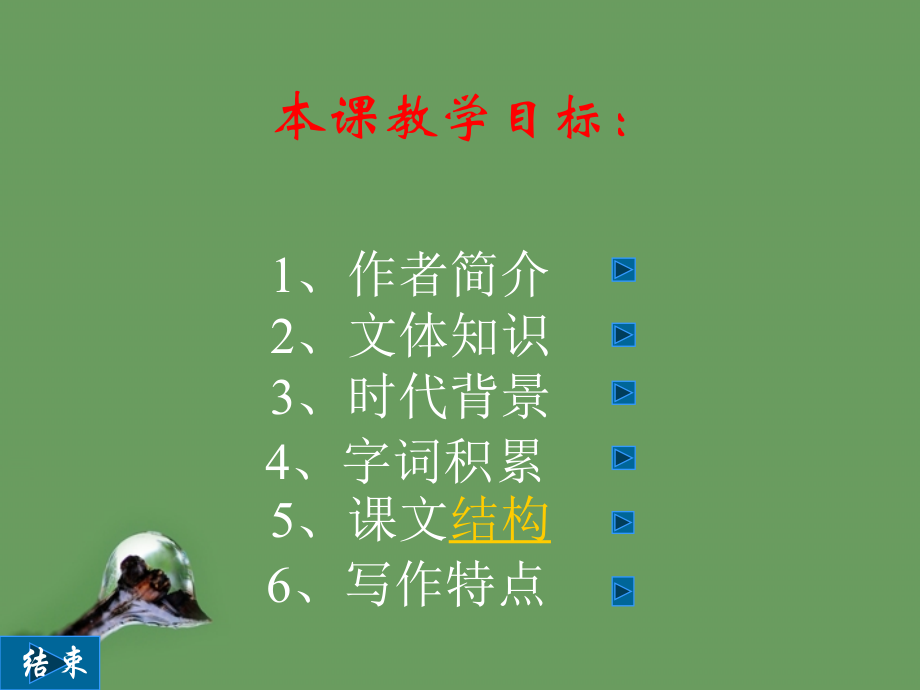 本课教学目标：

1、作者简介
2、文体知识
3、时代背景
4、字词积累
5、课文结构
6、写作特点

结束